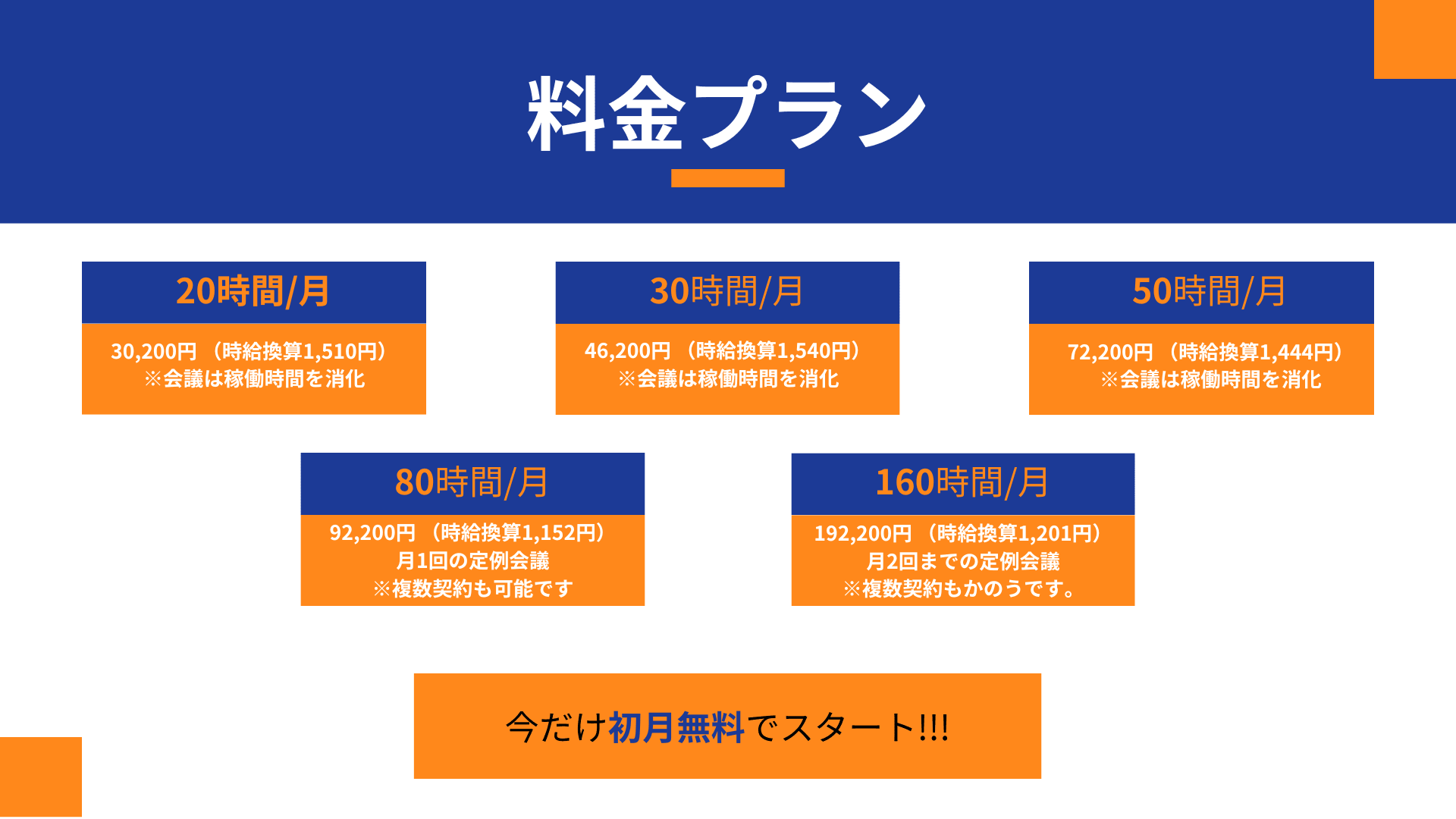 料金プラン

20時間/月

30,200円（時給換算1,510円）
※会議は稼働時間を消化

30時間/月

46,200円（時給換算1,540円）
※会議は稼働時間を消化

50時間/月

72,200円（時給換算1,444円）
※会議は稼働時間を消化

80時間/月

92,200円（時給換算1,152円）
月1回の定例会議
※複数契約も可能です

160時間/月

192,200円（時給換算1,201円）
月2回までの定例会議
※複数契約もかのうです。

今だけ初月無料でスタート!!!